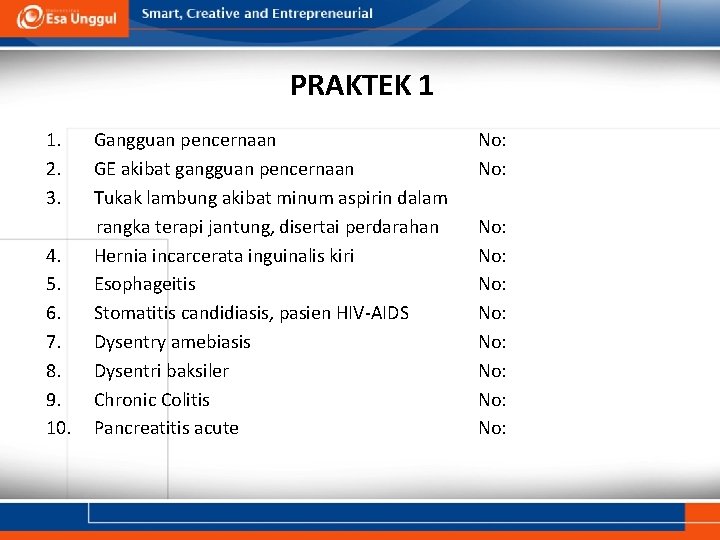 Esa Unggul

Smart, Creative and Entrepreneurial

PRAKTEK 1

1. Gangguan pencernaan No:
2. GE akibat gangguan pencernaan No:
3. Tukak lambung akibat minum aspirin dalam rangka terapi jantung, disertai perdarahan No:
4. Hernia incarcerata inguinalis kiri No:
5. Esophageitis No:
6. Stomatitis candidiasis, pasien HIV-AIDS No:
7. Dysentry amebiasis No:
8. Dysentri baksiler No:
9. Chronic Colitis No:
10. Pancreatitis acute No: